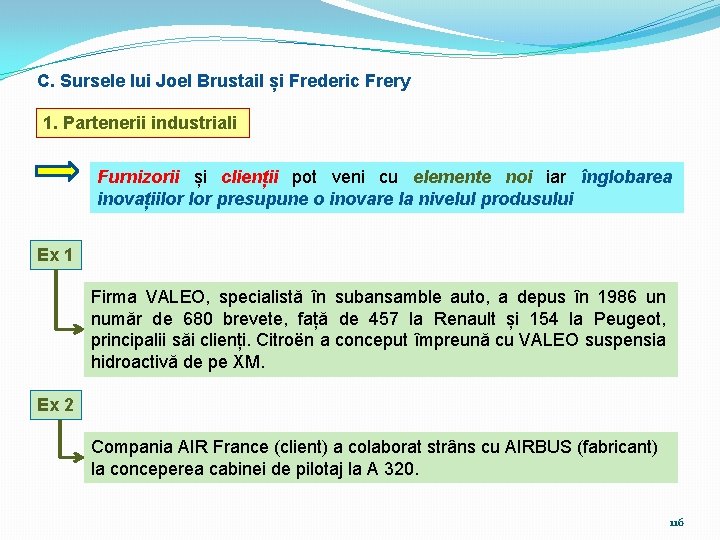 C. Sursele lui Joel Brustail și Frederic Frery

1. Partenerii industriali

Furnizorii și clienții pot veni cu elemente noi iar înglobarea inovațiilor lor presupune o inovare la nivelul produsului

Ex 1

Firma VALEO, specialistă în subansamble auto, a depus în 1986 un număr de 680 brevete, față de 457 la Renault și 154 la Peugeot, principalii săi clienți. Citroën a conceput împreună cu VALEO suspensia hidroactivă de pe XM.

Ex 2

Compania AIR France (client) a colaborat strâns cu AIRBUS (fabricant) la conceperea cabinei de pilotaj la A 320.

116